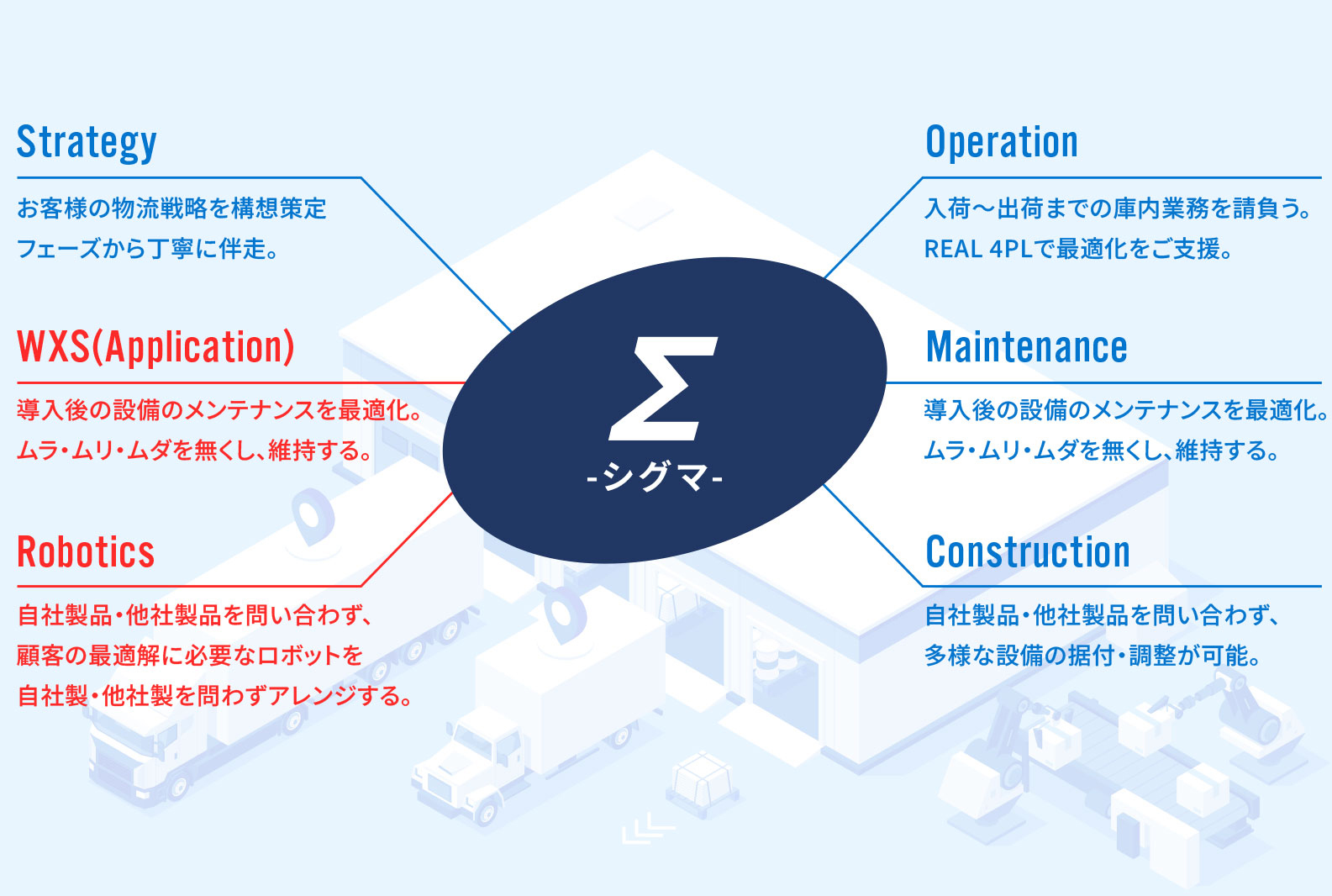 Strategy

お客様の物流戦略を構想策定フェーズから丁寧に伴走。

WXS(Application)

導入後の設備のメンテナンスを最適化。ムラ・ムリ・ムダを無くし、維持する。

Robotics

自社製品・他社製品を問い合わず、顧客の最適解に必要なロボットを自社製・他社製を問わずアレンジする。

Σ
-シグマ-

Operation

入荷〜出荷までの庫内業務を請負う。REAL 4PLで最適化をご支援。

Maintenance

導入後の設備のメンテナンスを最適化。ムラ・ムリ・ムダを無くし、維持する。

Construction

自社製品・他社製品を問い合わず、多様な設備の据付・調整が可能。